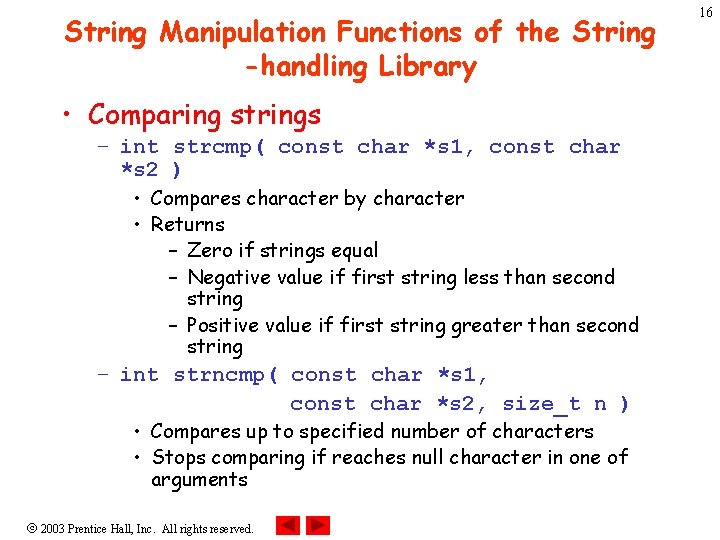 16

String Manipulation Functions of the String -handling Library

• Comparing strings
– int strcmp( const char *s1, const char *s2 )
• Compares character by character
• Returns
– Zero if strings equal
– Negative value if first string less than second string
– Positive value if first string greater than second string
– int strncmp( const char *s1, const char *s2, size_t n )
• Compares up to specified number of characters
• Stops comparing if reaches null character in one of arguments

© 2003 Prentice Hall, Inc. All rights reserved.